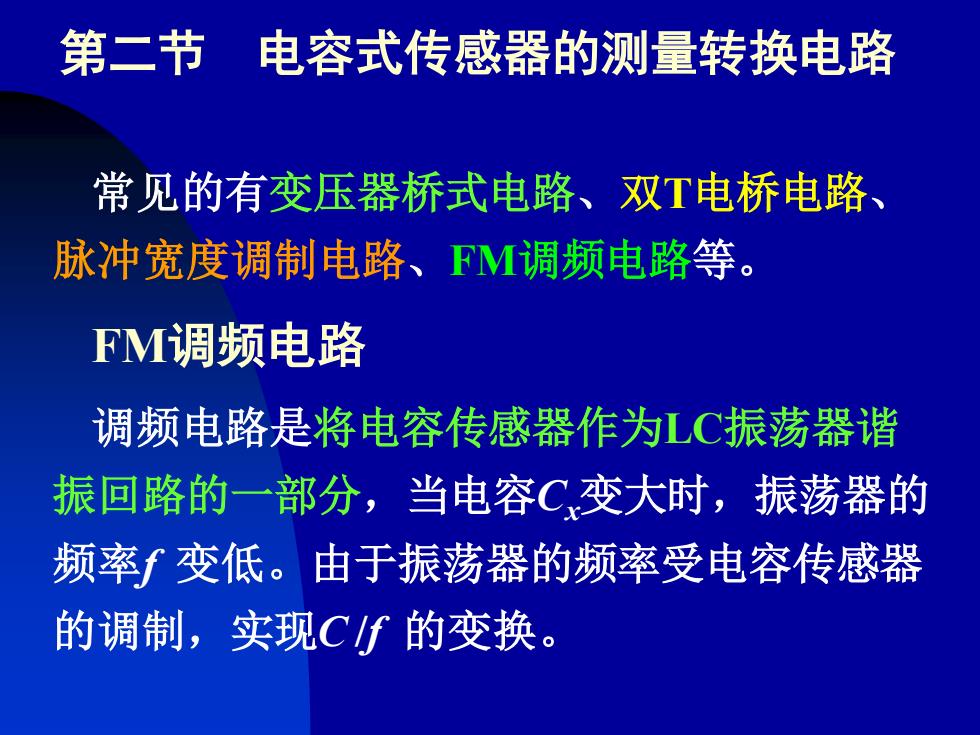 第二节　电容式传感器的测量转换电路

常见的有变压器桥式电路、双T电桥电路、脉冲宽度调制电路、FM调频电路等。

FM调频电路

调频电路是将电容传感器作为LC振荡器谐振回路的一部分，当电容$C_x$变大时，振荡器的频率$f$ 变低。由于振荡器的频率受电容传感器的调制，实现$C/f$ 的变换。